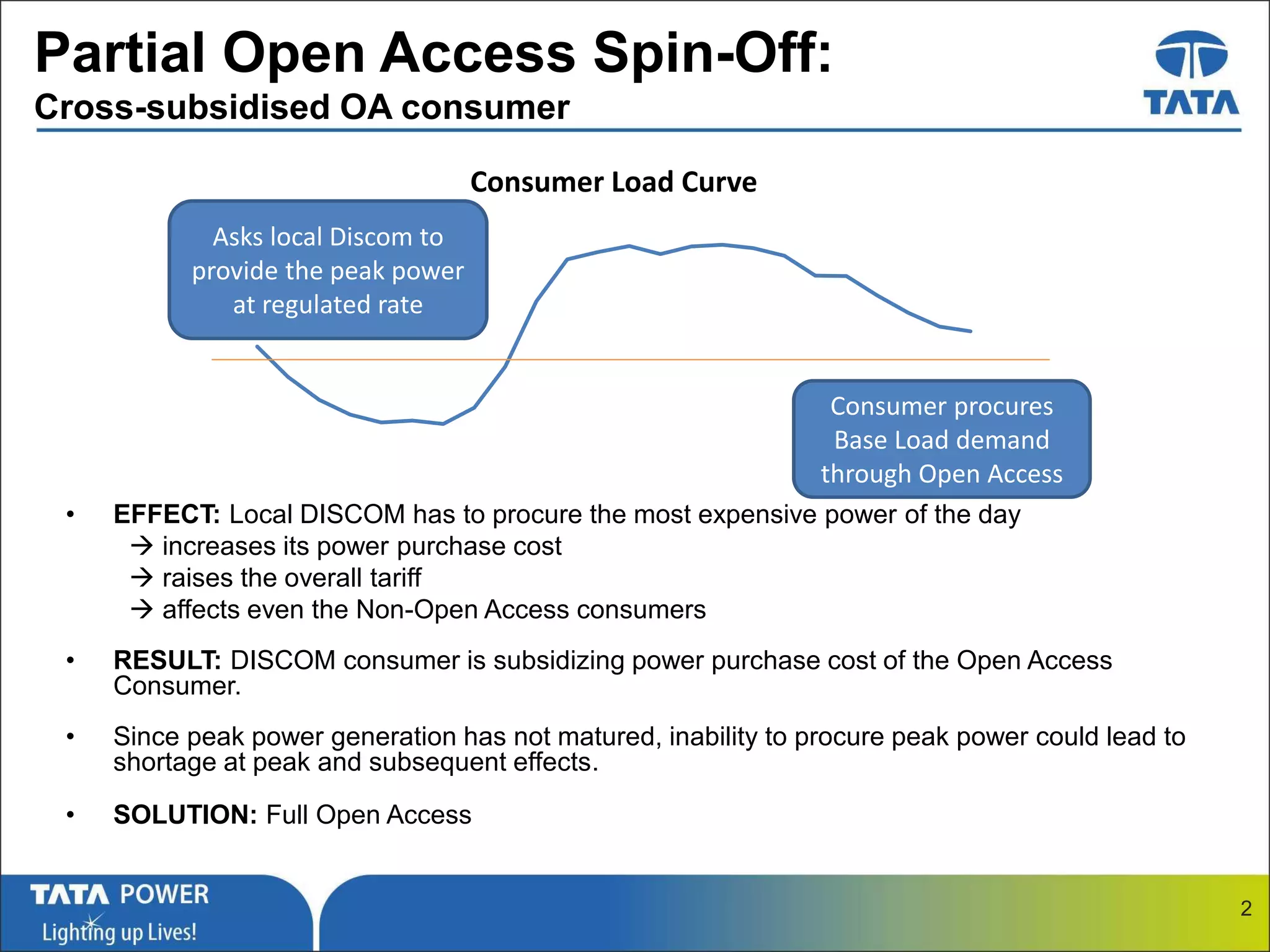 Partial Open Access Spin-Off:
Cross-subsidised OA consumer

TATA

Consumer Load Curve

Asks local Discom to provide the peak power at regulated rate

Consumer procures Base Load demand through Open Access

• EFFECT: Local DISCOM has to procure the most expensive power of the day
→ increases its power purchase cost
→ raises the overall tariff
→ affects even the Non-Open Access consumers

• RESULT: DISCOM consumer is subsidizing power purchase cost of the Open Access Consumer.

• Since peak power generation has not matured, inability to procure peak power could lead to shortage at peak and subsequent effects.

• SOLUTION: Full Open Access

TATA POWER
Lighting up Lives!

2